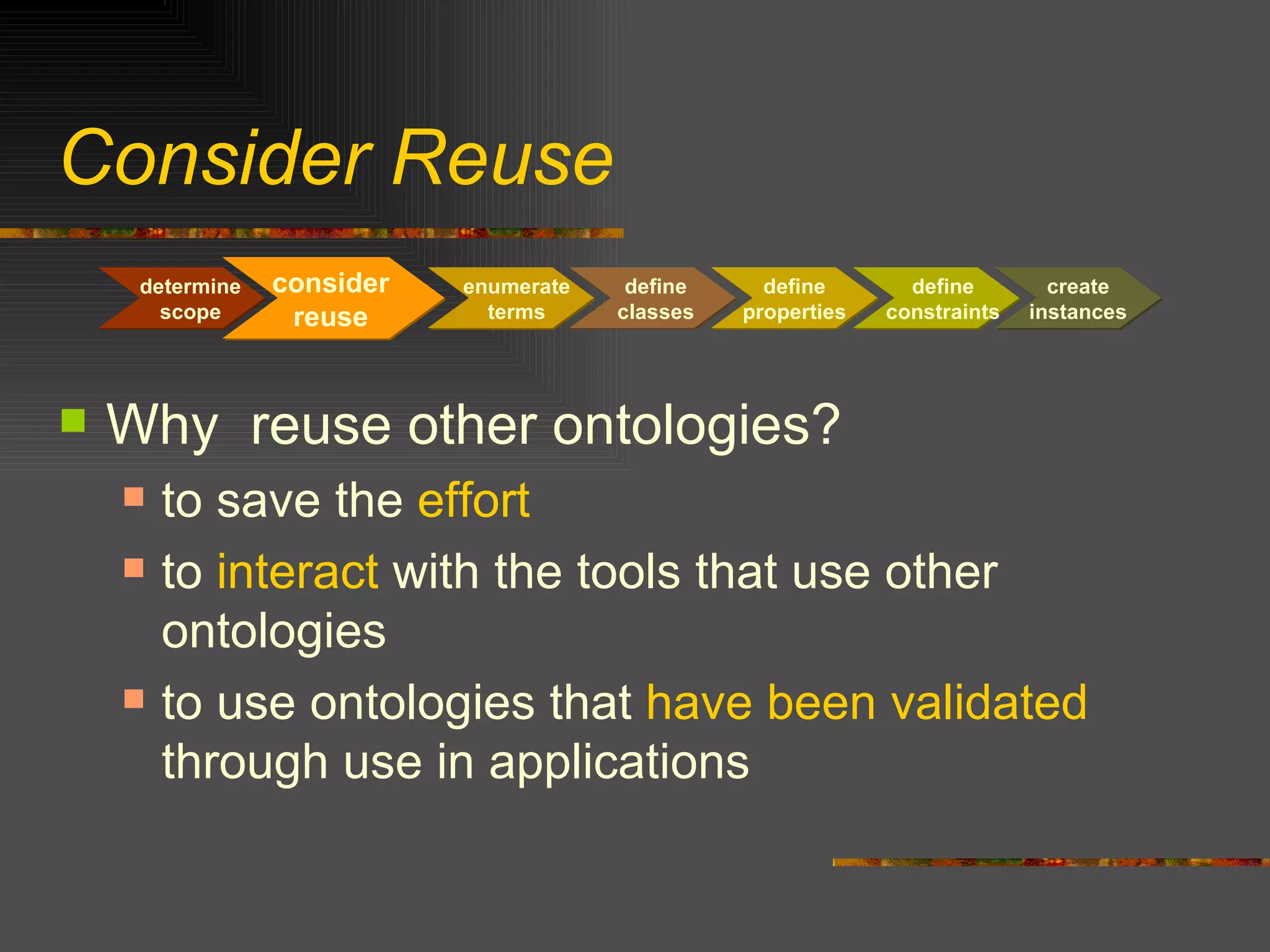 Consider Reuse

determine scope
consider reuse
enumerate terms
define classes
define properties
define constraints
create instances

Why reuse other ontologies?
to save the effort
to interact with the tools that use other ontologies
to use ontologies that have been validated through use in applications